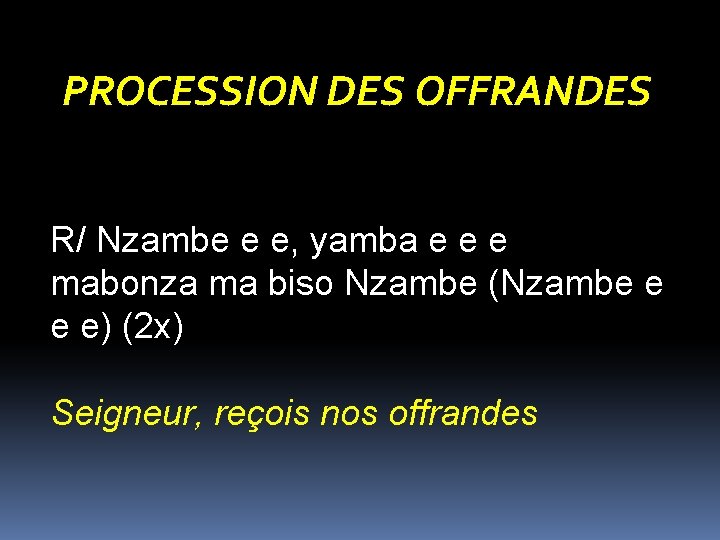 PROCESSION DES OFFRANDES

R/ Nzambe e e, yamba e e e mabonza ma biso Nzambe (Nzambe e e e) (2x)

Seigneur, reçois nos offrandes